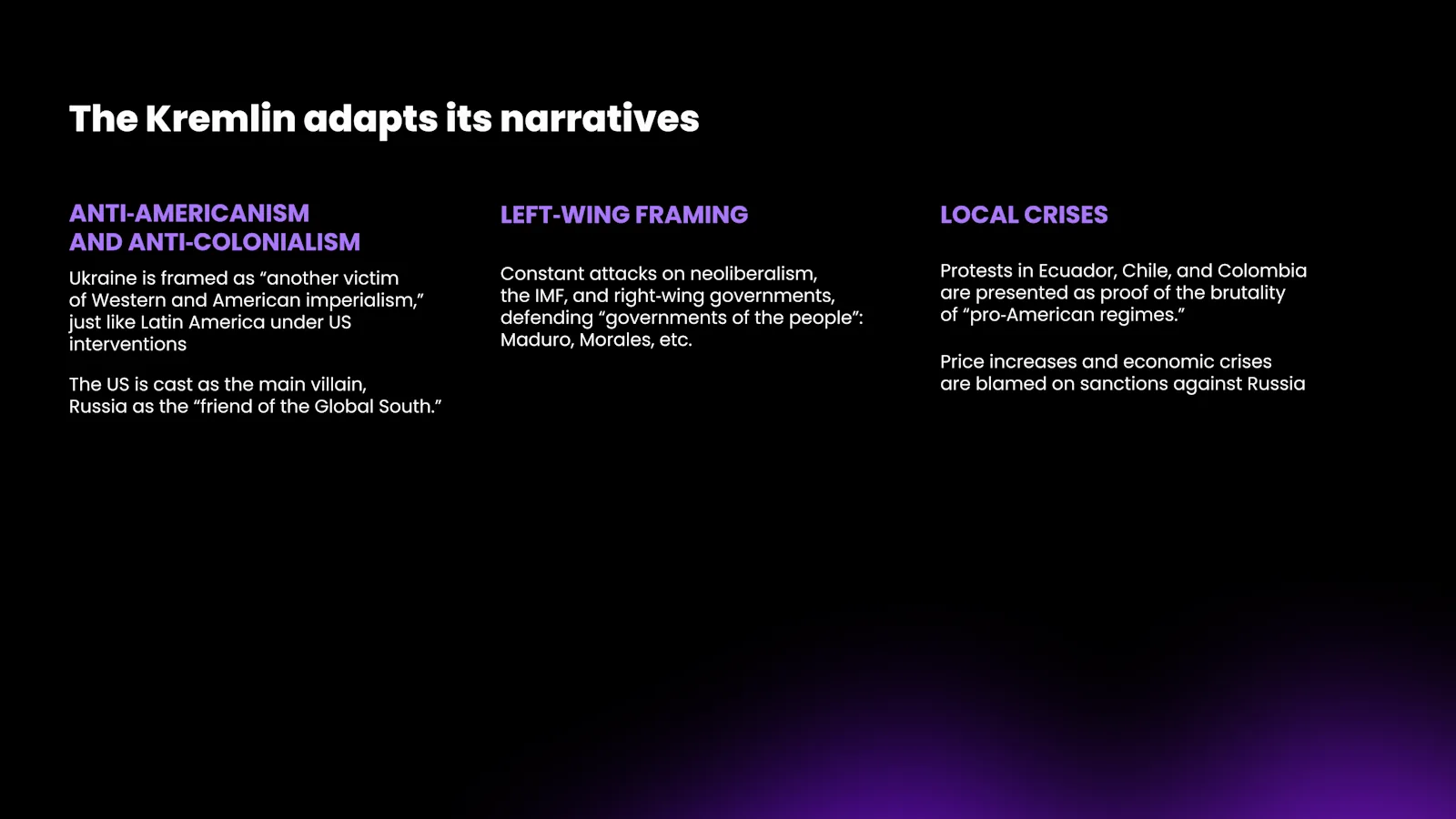 The Kremlin adapts its narratives

ANTI-AMERICANISM AND ANTI-COLONIALISM

Ukraine is framed as “another victim of Western and American imperialism,” just like Latin America under US interventions

The US is cast as the main villain, Russia as the “friend of the Global South.”

LEFT-WING FRAMING

Constant attacks on neoliberalism, the IMF, and right-wing governments, defending “governments of the people”: Maduro, Morales, etc.

LOCAL CRISES

Protests in Ecuador, Chile, and Colombia are presented as proof of the brutality of “pro-American regimes.”

Price increases and economic crises are blamed on sanctions against Russia